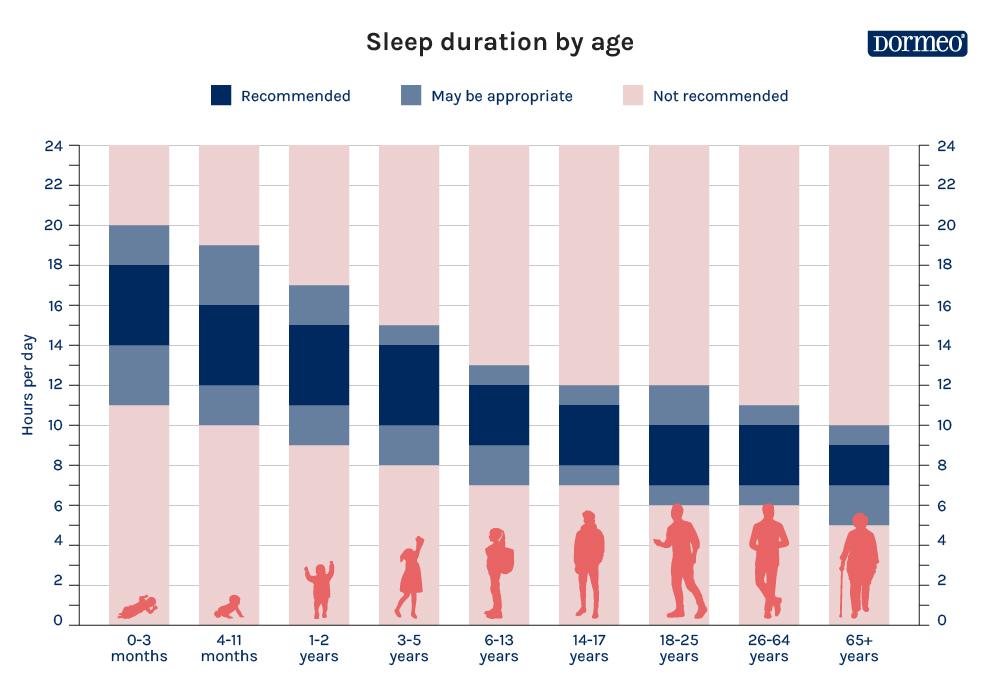 Sleep duration by age

DORMEO

Recommended
May be appropriate
Not recommended

Hours per day

24
22
20
18
16
14
12
10
8
6
4
2
0

24
22
20
18
16
14
12
10
8
6
4
2
0

0-3 months
4-11 months
1-2 years
3-5 years
6-13 years
14-17 years
18-25 years
26-64 years
65+ years